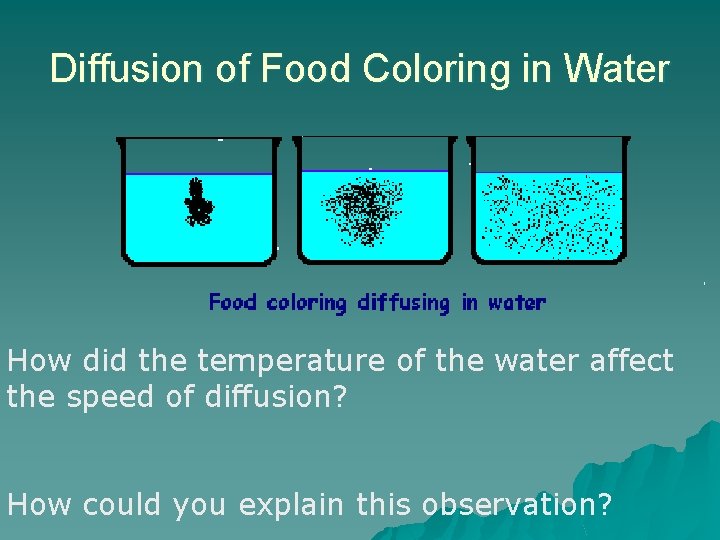 Diffusion of Food Coloring in Water

Food coloring diffusing in water

How did the temperature of the water affect the speed of diffusion?

How could you explain this observation?